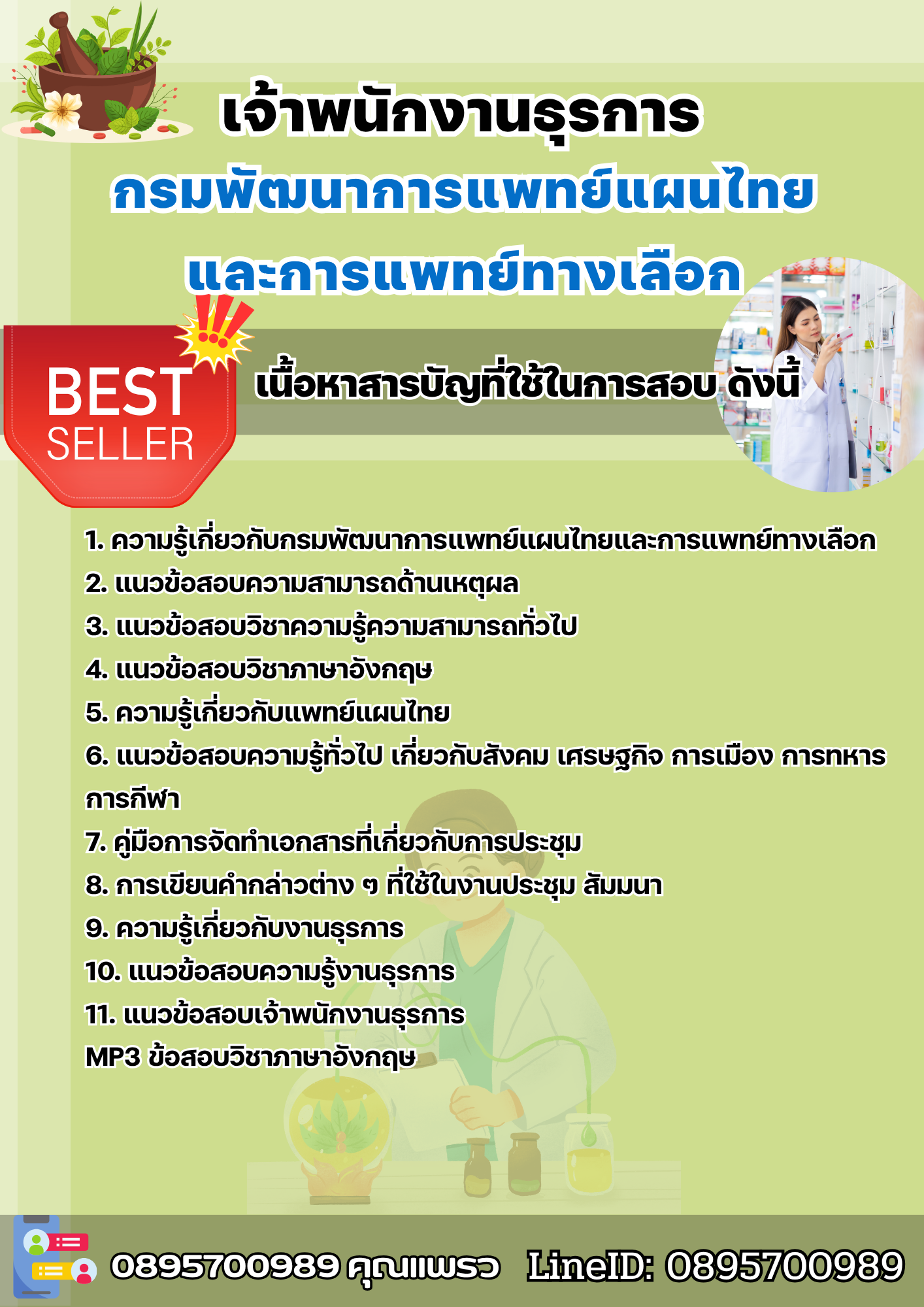 เจ้าพนักงานธุรการ
กรมพัฒนาการแพทย์แผนไทย
และการแพทย์ทางเลือก

BEST SELLER

เนื้อหาสารบัญที่ใช้ในการสอบ ดังนี้

1. ความรู้เกี่ยวกับกรมพัฒนาการแพทย์แผนไทยและการแพทย์ทางเลือก
2. แนวข้อสอบความสามารถด้านเหตุผล
3. แนวข้อสอบวิชาความรู้ความสามารถทั่วไป
4. แนวข้อสอบวิชาภาษาอังกฤษ
5. ความรู้เกี่ยวกับแพทย์แผนไทย
6. แนวข้อสอบความรู้ทั่วไป เกี่ยวกับสังคม เศรษฐกิจ การเมือง การทหาร การกีฬา
7. คู่มือการจัดทำเอกสารที่เกี่ยวกับการประชุม
8. การเขียนคำกล่าวต่าง ๆ ที่ใช้ในงานประชุม สัมมนา
9. ความรู้เกี่ยวกับงานธุรการ
10. แนวข้อสอบความรู้งานธุรการ
11. แนวข้อสอบเจ้าพนักงานธุรการ
MP3 ข้อสอบวิชาภาษาอังกฤษ

0895700989 คุณแพรว LineID: 0895700989